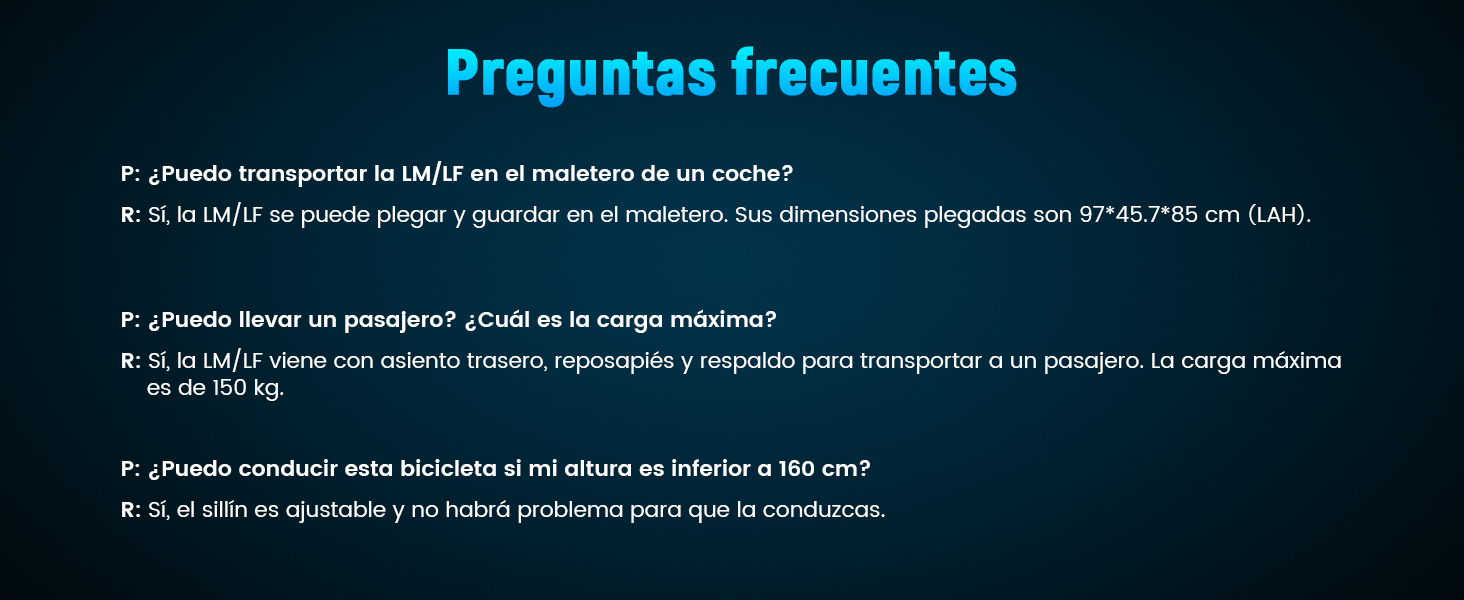 Preguntas frecuentes

P: ¿Puedo transportar la LM/LF en el maletero de un coche?

R: Sí, la LM/LF se puede plegar y guardar en el maletero. Sus dimensiones plegadas son 97*45.7*85 cm (LAH).

P: ¿Puedo llevar un pasajero? ¿Cuál es la carga máxima?

R: Sí, la LM/LF viene con asiento trasero, reposapiés y respaldo para transportar a un pasajero. La carga máxima es de 150 kg.

P: ¿Puedo conducir esta bicicleta si mi altura es inferior a 160 cm?

R: Sí, el sillín es ajustable y no habrá problema para que la conduzcas.